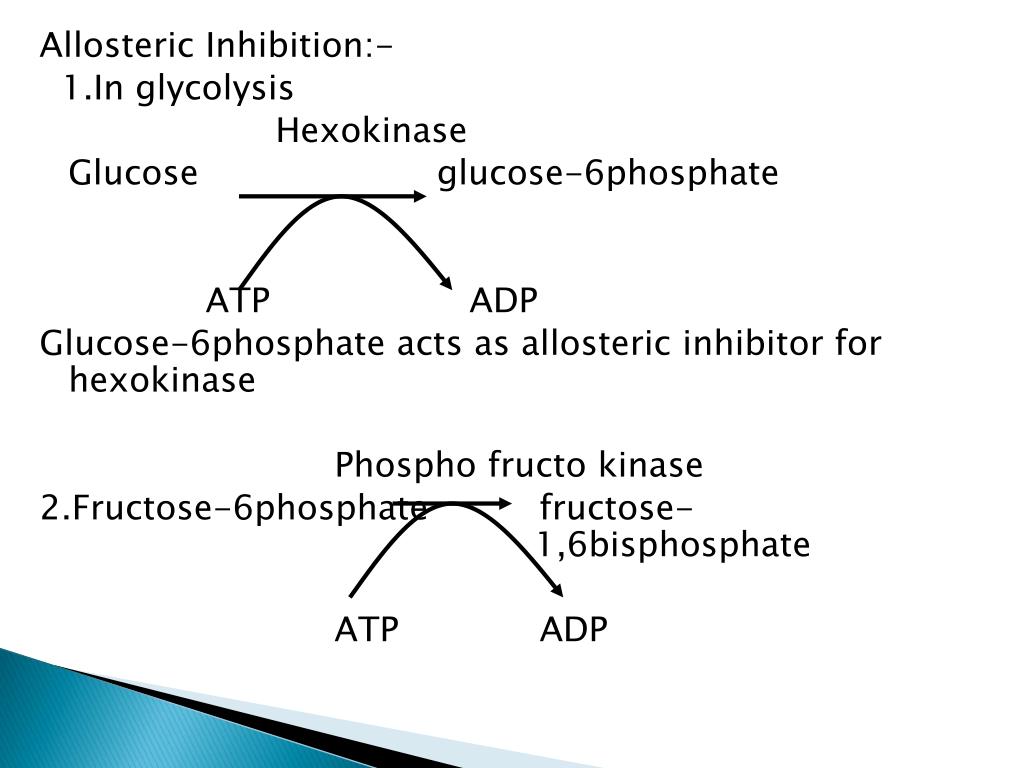 Allosteric Inhibition:-

1.In glycolysis

Hexokinase

Glucose glucose-6phosphate

ATP ADP

Glucose-6phosphate acts as allosteric inhibitor for hexokinase

Phospho fructo kinase

2.Fructose-6phosphate fructose-1,6bisphosphate

ATP ADP